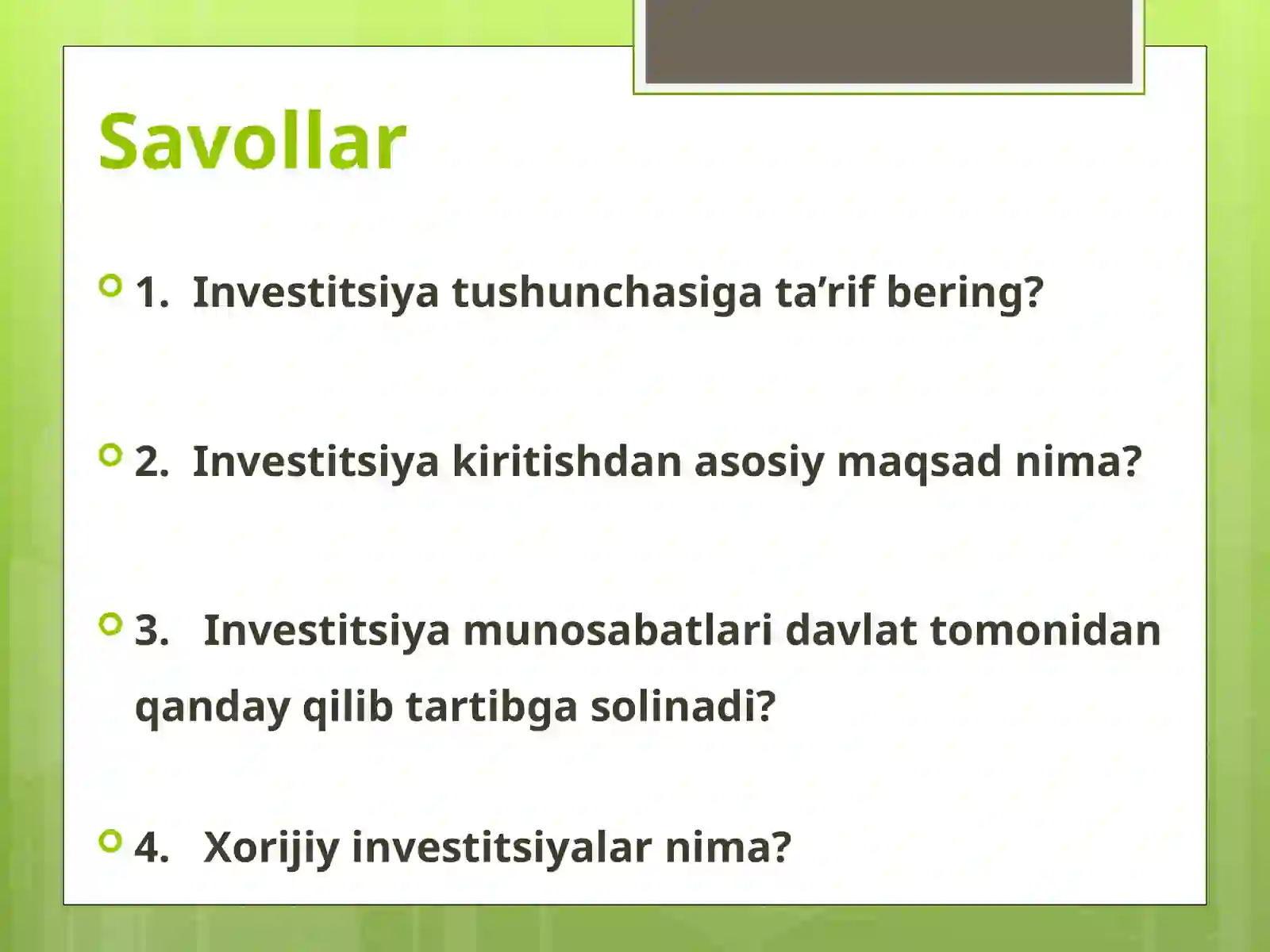 Savollar

1. Investitsiya tushunchasiga ta’rif bering?

2. Investitsiya kiritishdan asosiy maqsad nima?

3. Investitsiya munosabatlari davlat tomonidan qanday qilib tartibga solinadi?

4. Xorijiy investitsiyalar nima?